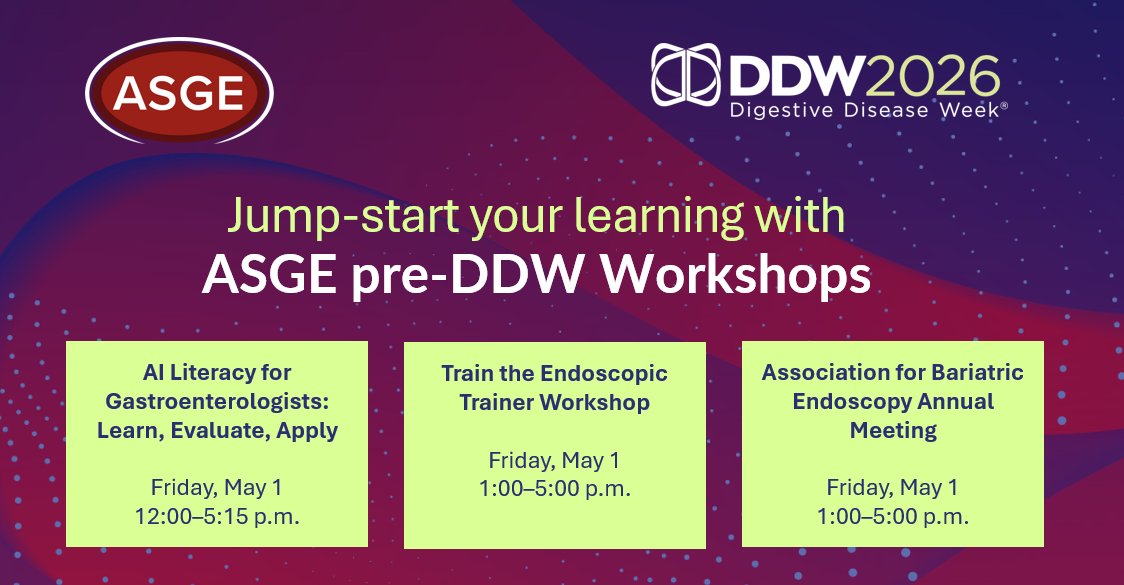 ASGE

DDW2026
Digestive Disease Week®

Jump-start your learning with
ASGE pre-DDW Workshops

AI Literacy for Gastroenterologists: Learn, Evaluate, Apply

Friday, May 1
12:00–5:15 p.m.

Train the Endoscopic Trainer Workshop

Friday, May 1
1:00–5:00 p.m.

Association for Bariatric Endoscopy Annual Meeting

Friday, May 1
1:00–5:00 p.m.